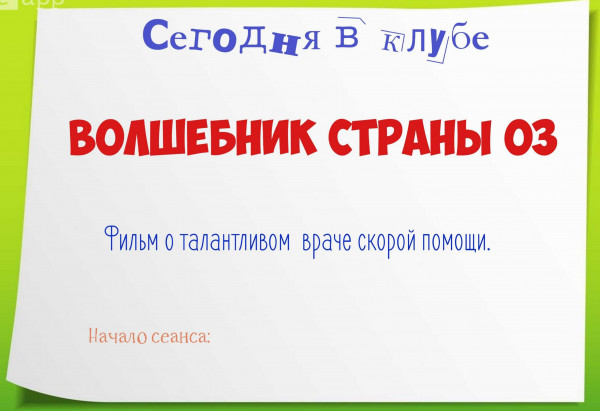 app

Сегодня в клубе

ВОЛШЕБНИК СТРАНЫ 03

Фильм о талантливом враче скорой помощи.

Начало сеанса: